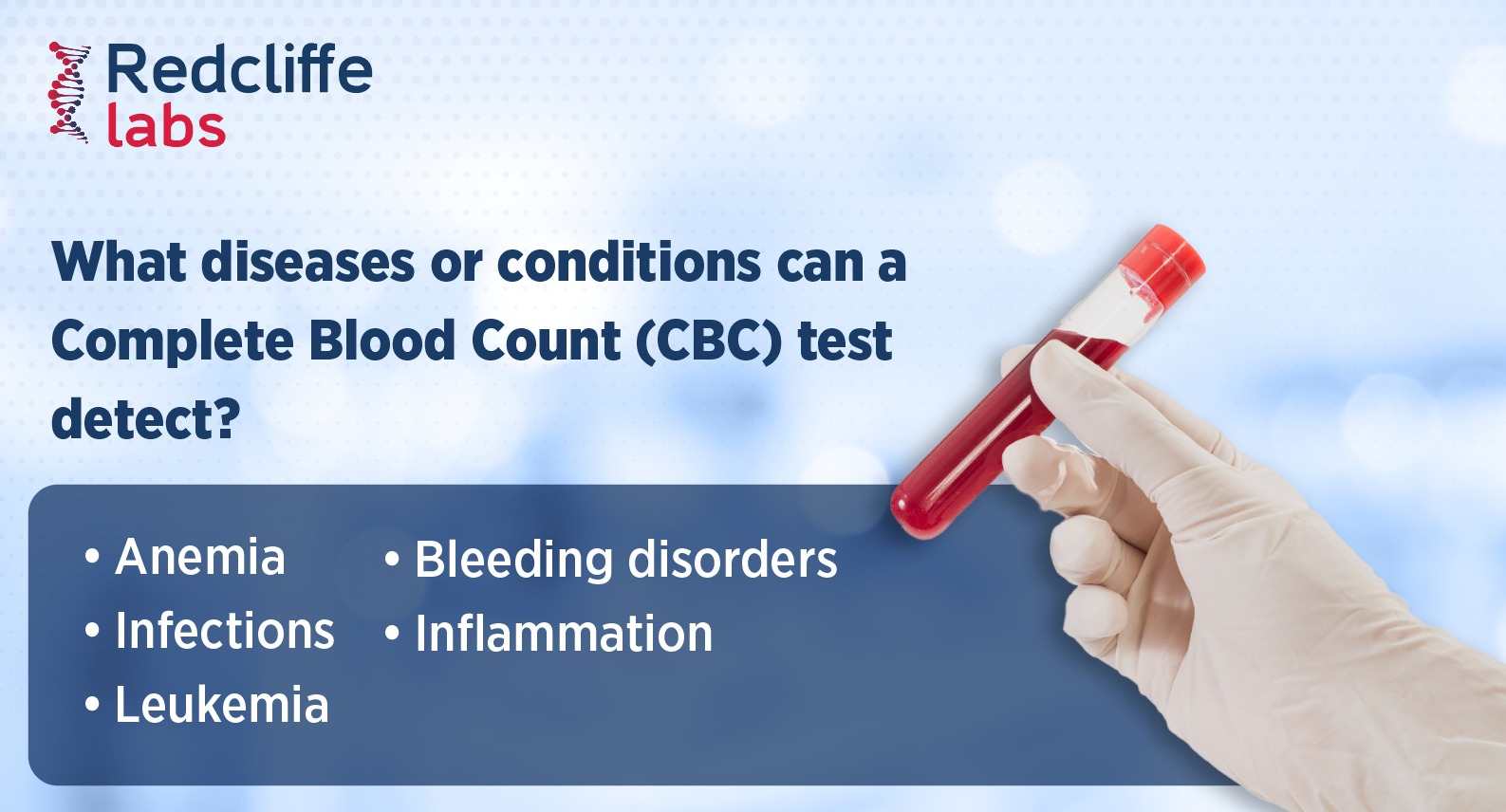 Redcliffe labs

What diseases or conditions can a Complete Blood Count (CBC) test detect?

• Anemia
• Infections
• Leukemia

• Bleeding disorders
• Inflammation